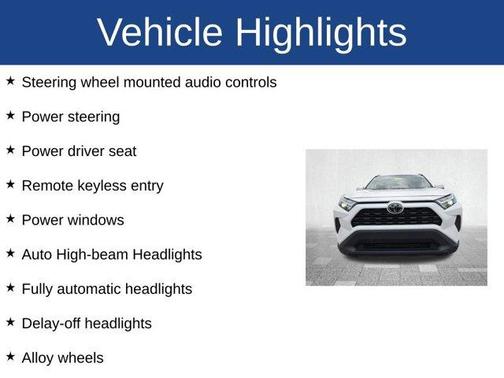 Vehicle Highlights

★ Steering wheel mounted audio controls

★ Power steering

★ Power driver seat

★ Remote keyless entry

★ Power windows

★ Auto High-beam Headlights

★ Fully automatic headlights

★ Delay-off headlights

★ Alloy wheels